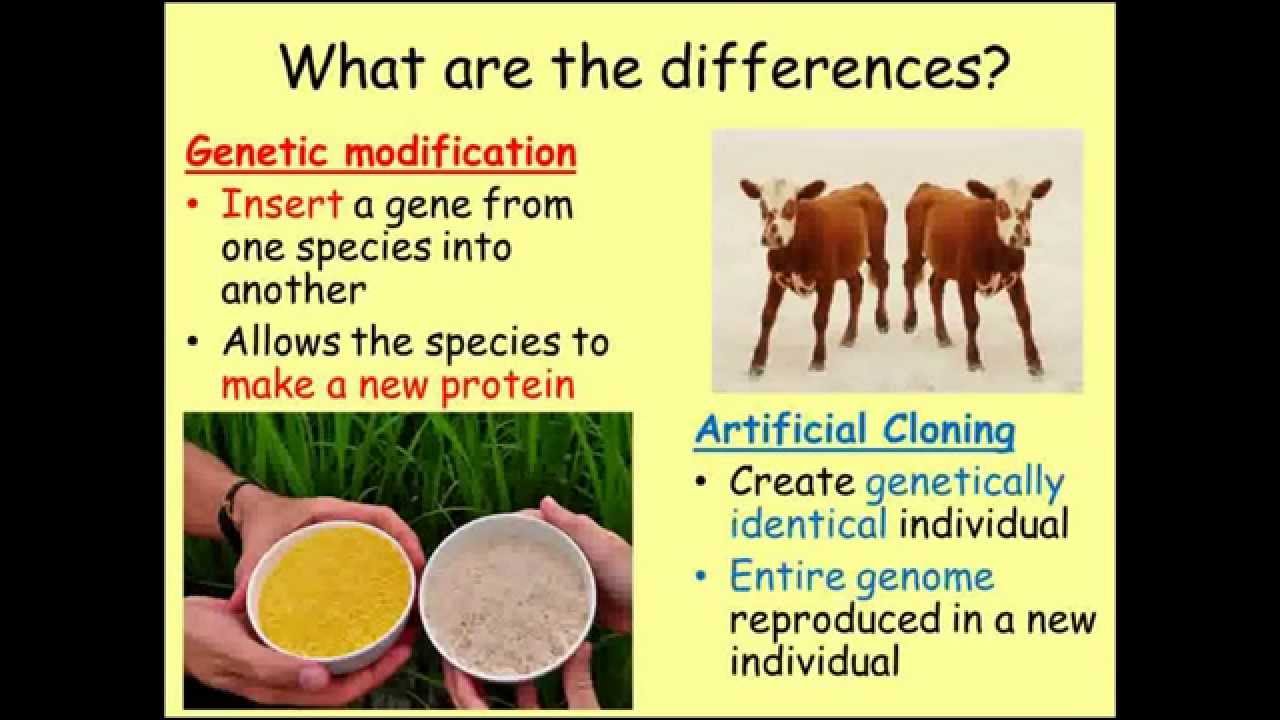 What are the differences?

Genetic modification

• Insert a gene from one species into another
• Allows the species to make a new protein

Artificial Cloning

• Create genetically identical individual
• Entire genome reproduced in a new individual